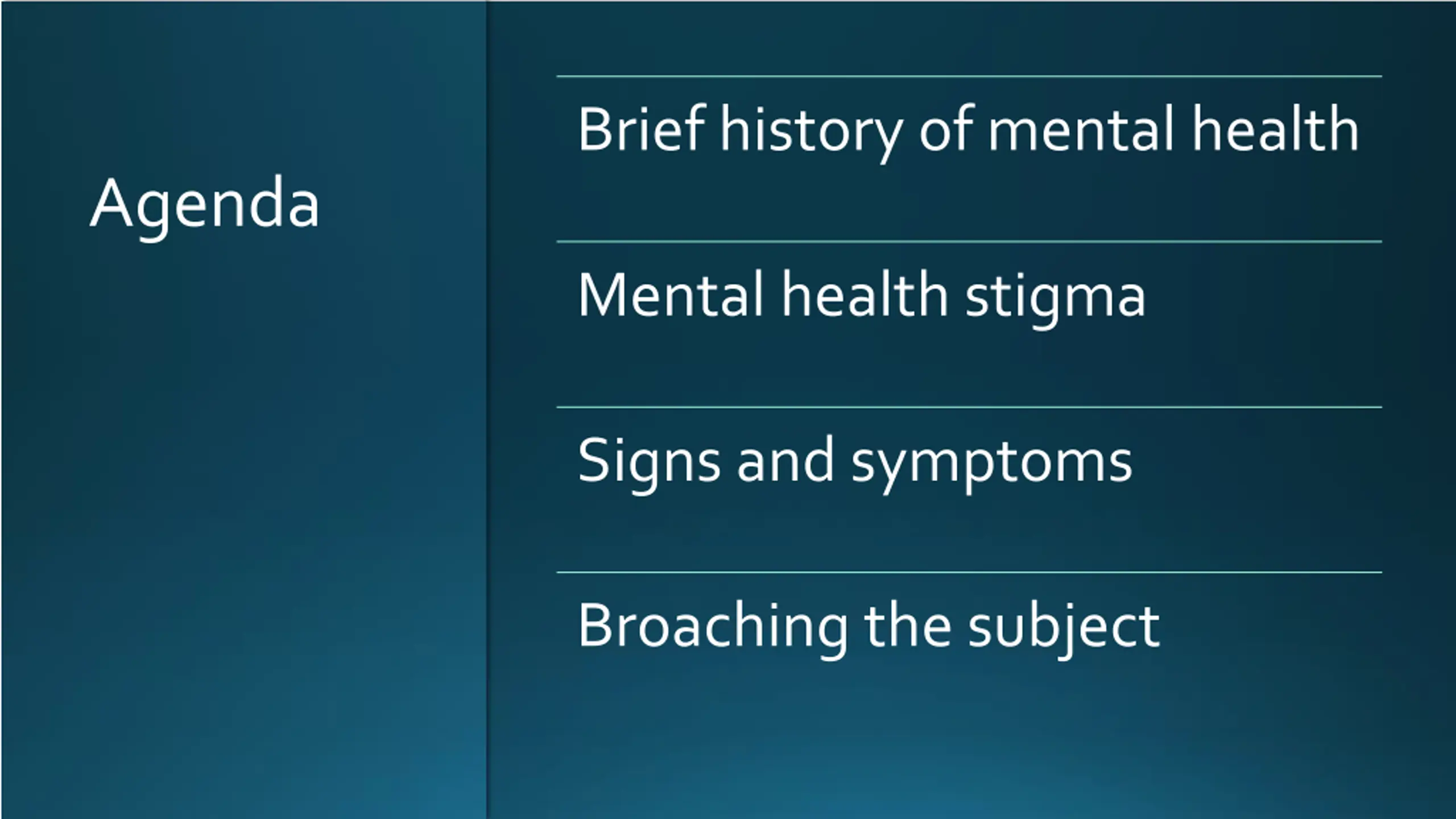 Agenda

Brief history of mental health

Mental health stigma

Signs and symptoms

Broaching the subject